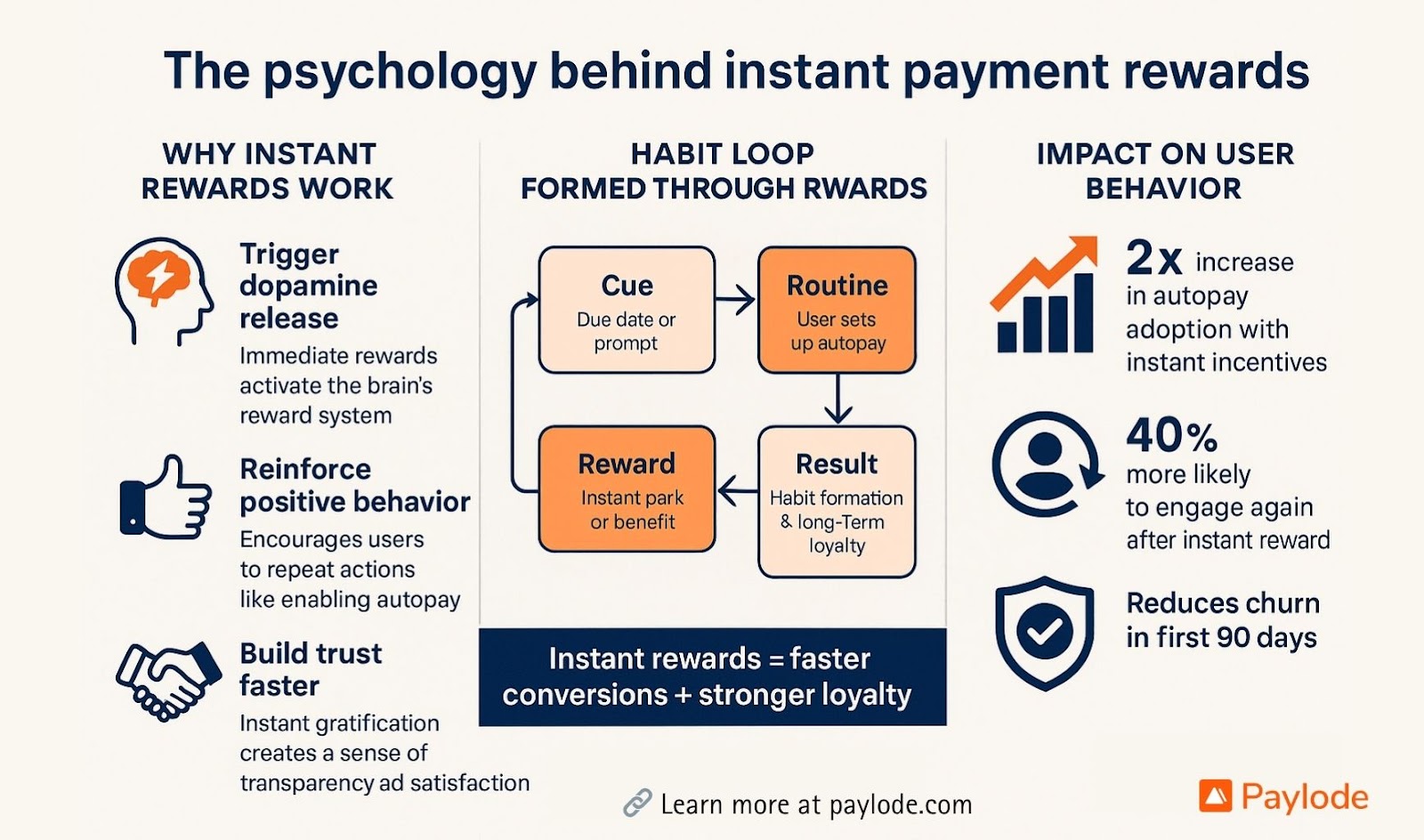 The psychology behind instant payment rewards

WHY INSTANT REWARDS WORK

Trigger dopamine release
Immediate rewards activate the brain's reward system

Reinforce positive behavior
Encourages users to repeat actions like enabling autopay

Build trust faster
Instant gratification creates a sense of transparency ad satisfaction

HABIT LOOP FORMED THROUGH RWARDS

Cue
Due date or prompt

Routine
User sets up autopay

Result
Habit formation & long-Term loyalty

Reward
Instant park or benefit

Instant rewards = faster conversions + stronger loyalty

IMPACT ON USER BEHAVIOR

2x increase in autopay adoption with instant incentives

40% more likely to engage again after instant reward

Reduces churn in first 90 days

Learn more at paylode.com

Paylode